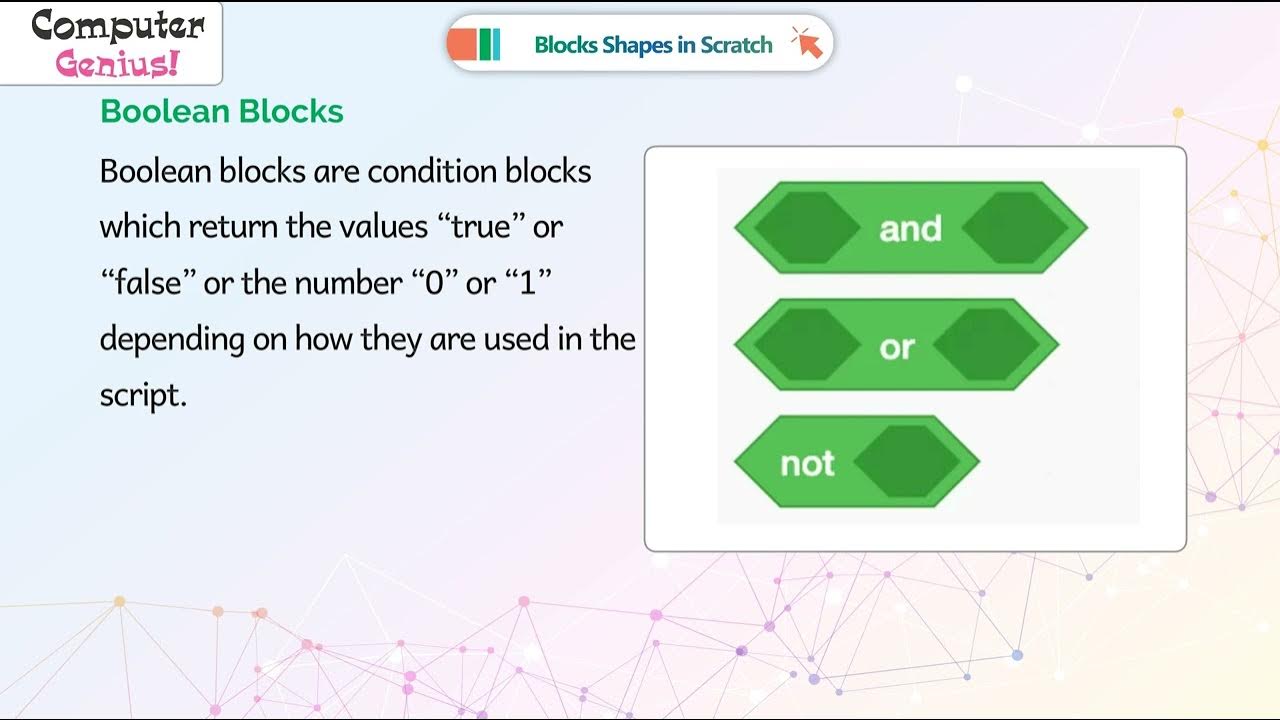 Computer Genius!

Blocks Shapes in Scratch

Boolean Blocks

Boolean blocks are condition blocks which return the values “true” or “false” or the number “0” or “1” depending on how they are used in the script.

and

or

not